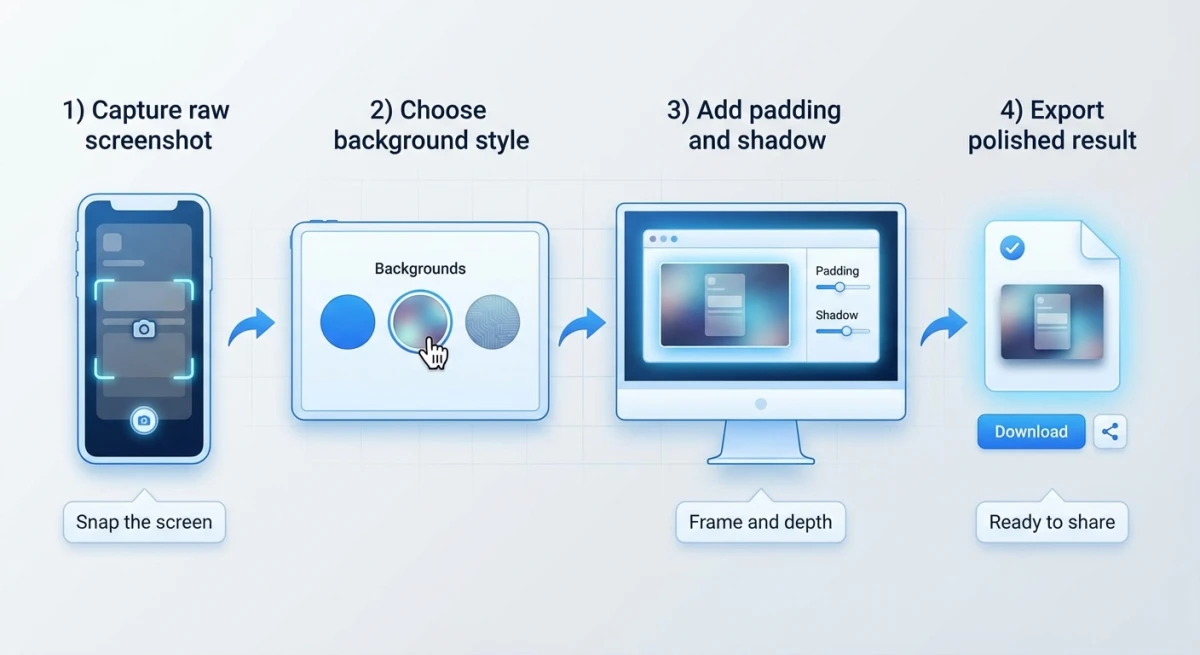 1) Capture raw screenshot

Snap the screen

2) Choose background style

Backgrounds

3) Add padding and shadow

Padding

Shadow

Frame and depth

4) Export polished result

Download

Ready to share